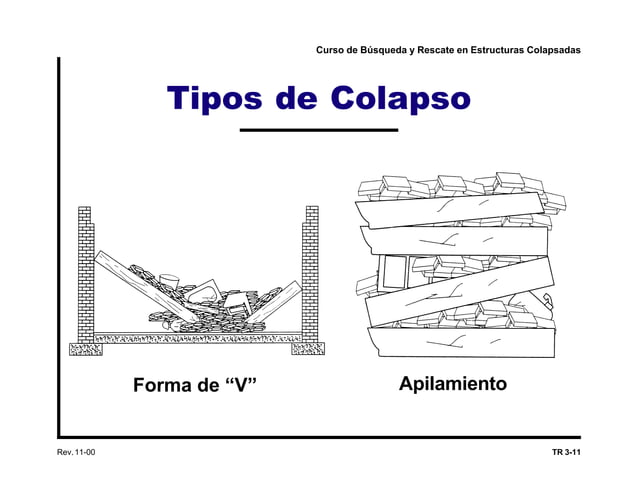 Curso de Búsqueda y Rescate en Estructuras Colapsadas

Tipos de Colapso

Forma de “V”

Apilamiento

Rev. 11-00

TR 3-11